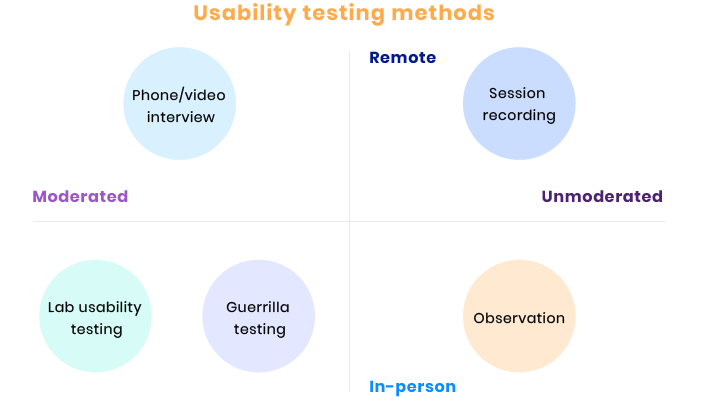 Usability testing methods

Remote

Phone/video interview

Session recording

Moderated

Unmoderated

Lab usability testing

Guerrilla testing

Observation

In-person